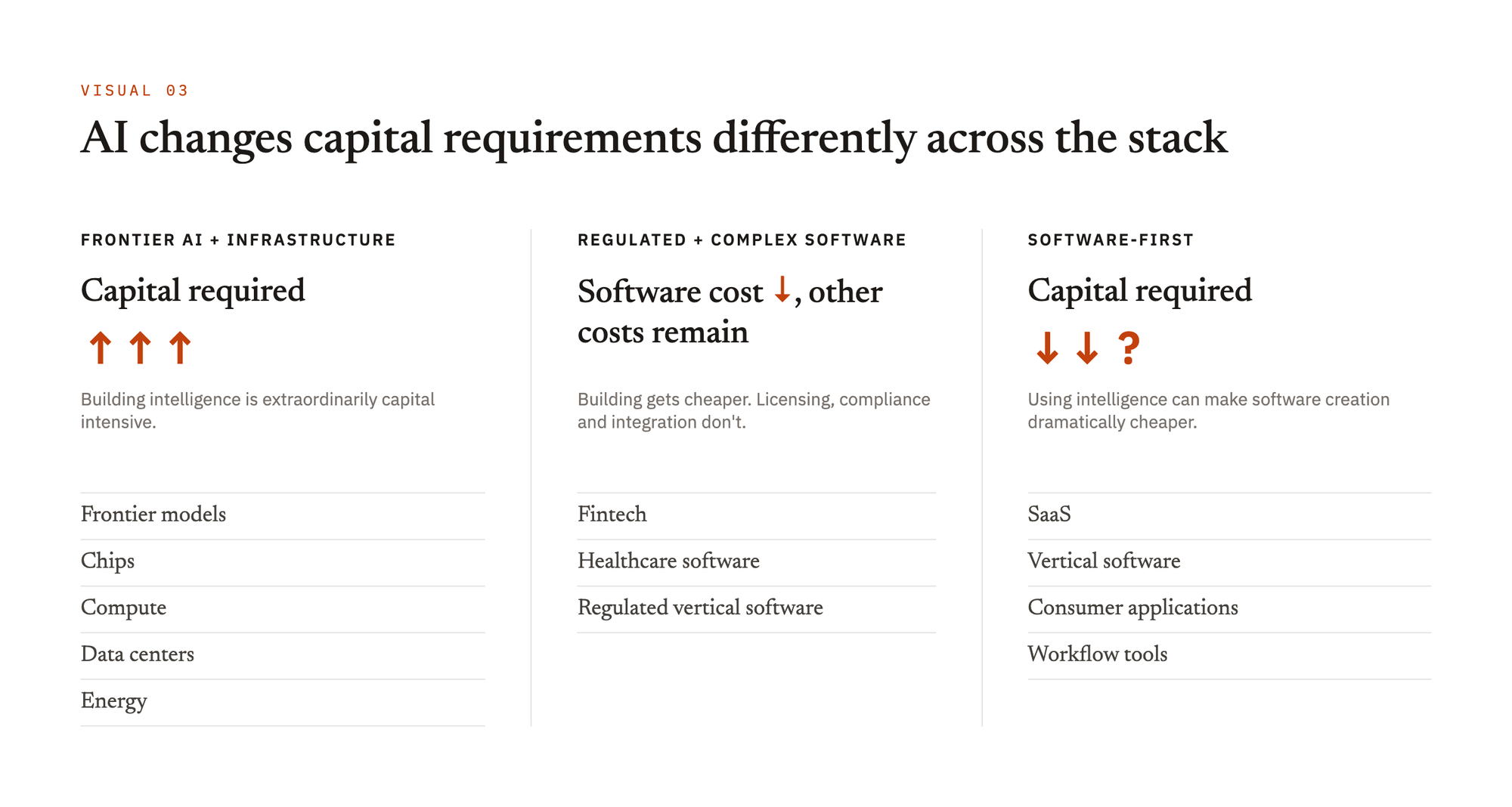 VISUAL 03

AI changes capital requirements differently across the stack

FRONTIER AI + INFRASTRUCTURE

Capital required

↑ ↑ ↑

Building intelligence is extraordinarily capital intensive.

Frontier models

Chips

Compute

Data centers

Energy

REGULATED + COMPLEX SOFTWARE

Software cost ↓, other costs remain

Building gets cheaper. Licensing, compliance and integration don't.

Fintech

Healthcare software

Regulated vertical software

SOFTWARE-FIRST

Capital required

↓ ↓ ?

Using intelligence can make software creation dramatically cheaper.

SaaS

Vertical software

Consumer applications

Workflow tools